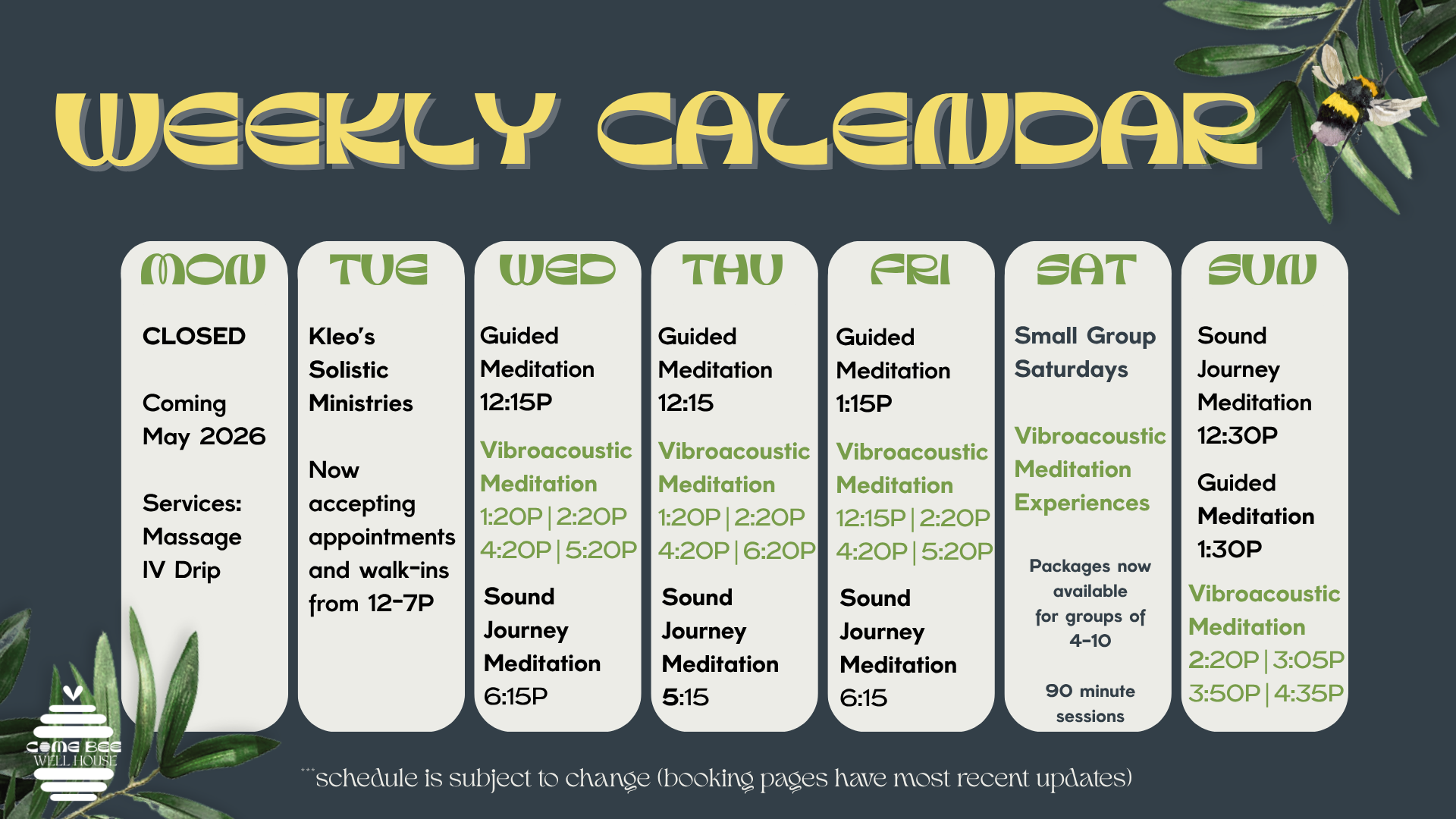 WEEKLY CALENDAR

MON

CLOSED

Coming May 2026

Services: Massage IV Drip

TUE

Kleo's Solistic Ministries

Now accepting appointments and walk-ins from 12-7P

WED

Guided Meditation 12:15P

Vibroacoustic Meditation 1:20P | 2:20P 4:20P | 5:20P

Sound Journey Meditation 6:15P

THU

Guided Meditation 12:15

Vibroacoustic Meditation 1:20P | 2:20P 4:20P | 6:20P

Sound Journey Meditation 5:15

FRI

Guided Meditation 1:15P

Vibroacoustic Meditation 12:15P | 2:20P 4:20P | 5:20P

Sound Journey Meditation 6:15

SAT

Small Group Saturdays

Vibroacoustic Meditation Experiences

Packages now available for groups of 4-10

90 minute sessions

SUN

Sound Journey Meditation 12:30P

Guided Meditation 1:30P

Vibroacoustic Meditation 2:20P | 3:05P 3:50P | 4:35P

COME BEE WELL HOUSE

***schedule is subject to change (booking pages have most recent updates)